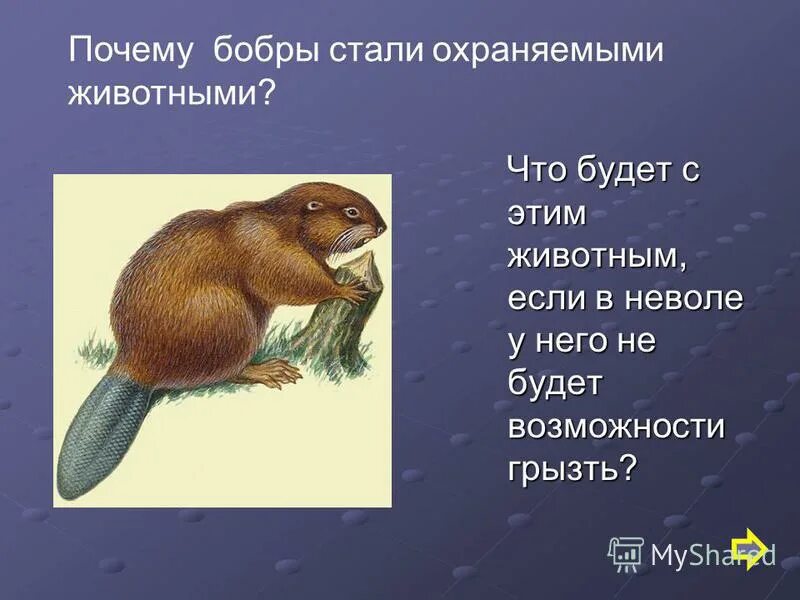 Почему бобры стали охраняемыми животными?

Что будет с этим животным, если в неволе у него не будет возможности грызть?

MyShared